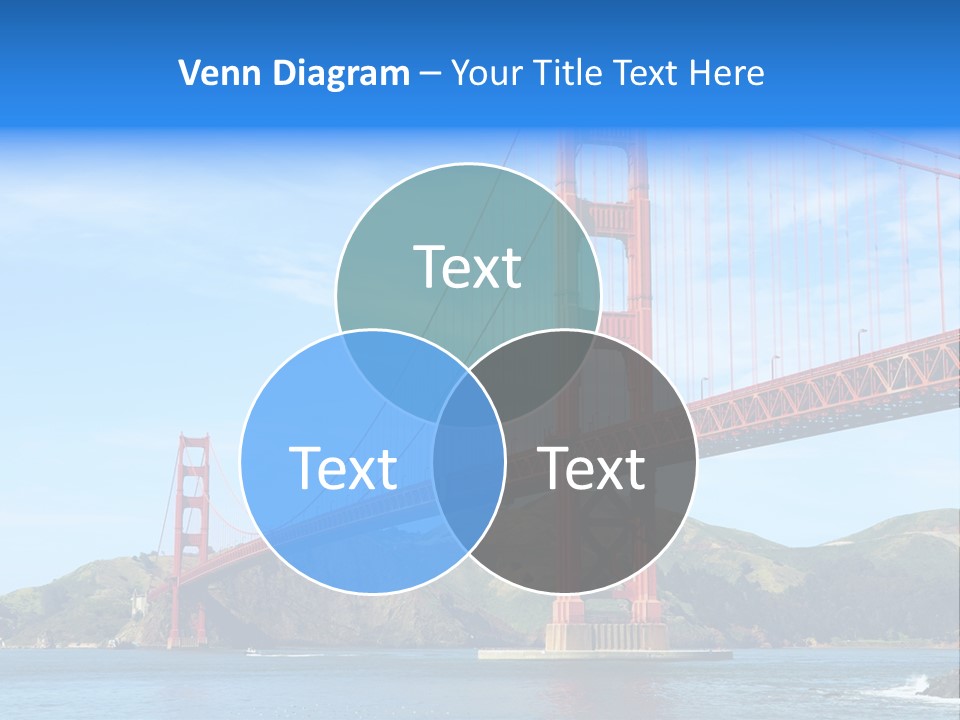 Venn Diagram – Your Title Text Here

Text

Text

Text